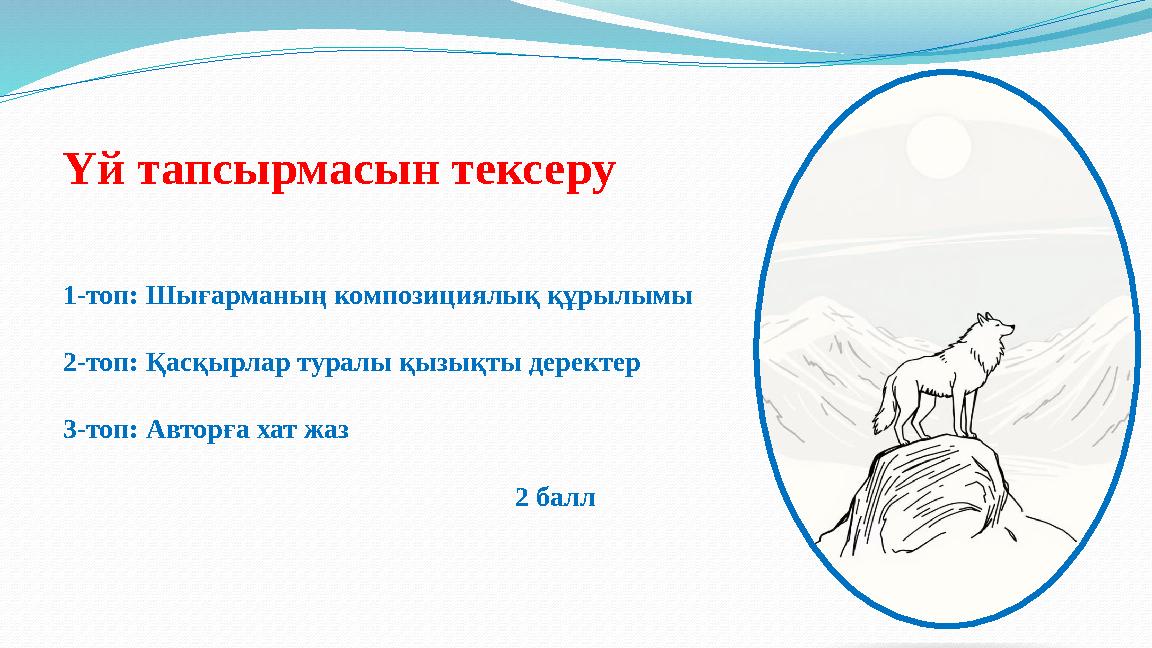 Үй тапсырмасын тексеру

1-топ: Шығарманың композициялық құрылымы

2-топ: Қасқырлар туралы қызықты деректер

3-топ: Авторға хат жаз

2 балл